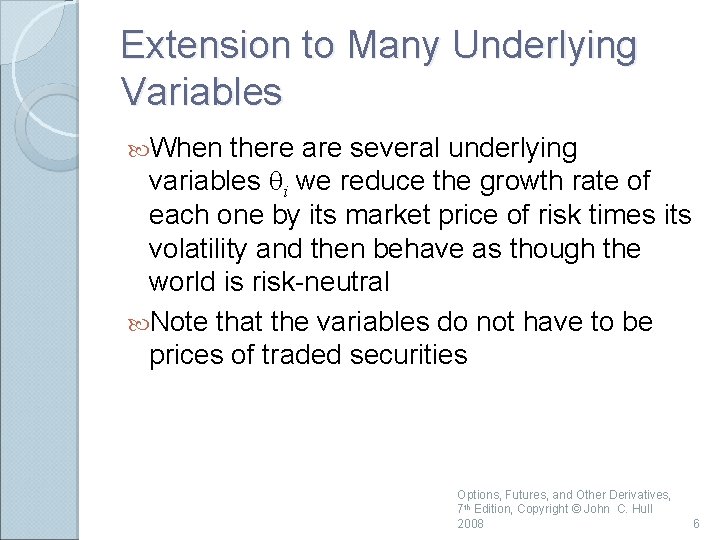 Extension to Many Underlying Variables

When there are several underlying variables $\theta_i$ we reduce the growth rate of each one by its market price of risk times its volatility and then behave as though the world is risk-neutral

Note that the variables do not have to be prices of traded securities

Options, Futures, and Other Derivatives, 7th Edition, Copyright © John C. Hull 2008

6